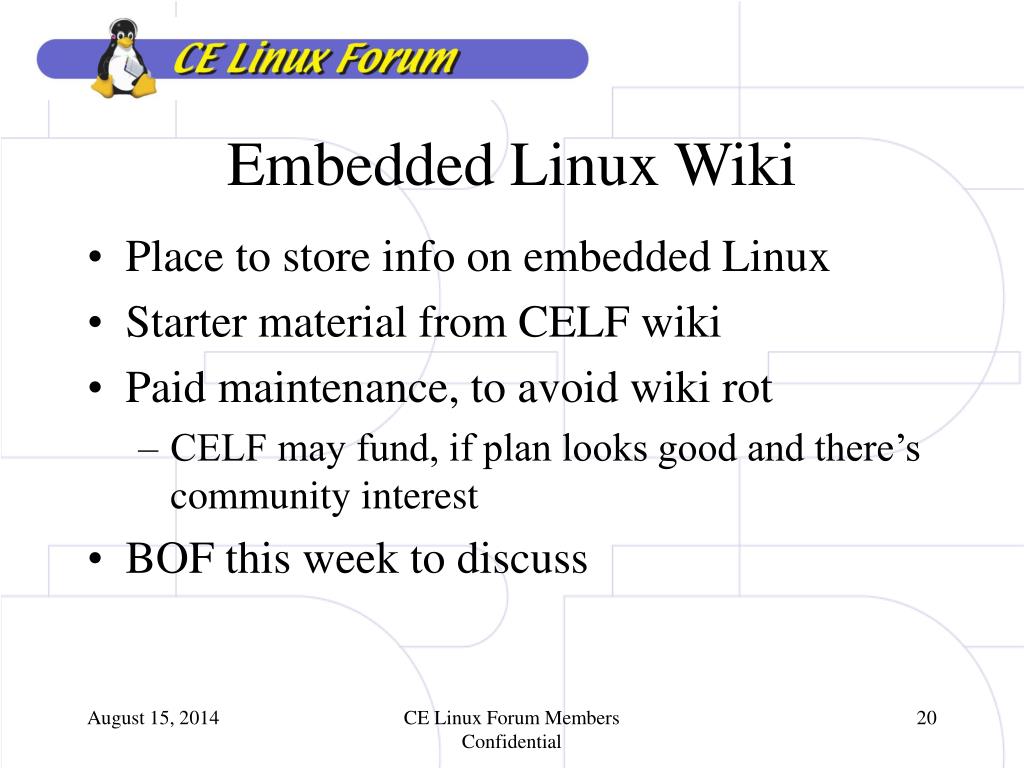 CE Linux Forum

Embedded Linux Wiki

• Place to store info on embedded Linux
• Starter material from CELF wiki
• Paid maintenance, to avoid wiki rot
– CELF may fund, if plan looks good and there’s community interest
• BOF this week to discuss

August 15, 2014

CE Linux Forum Members Confidential

20